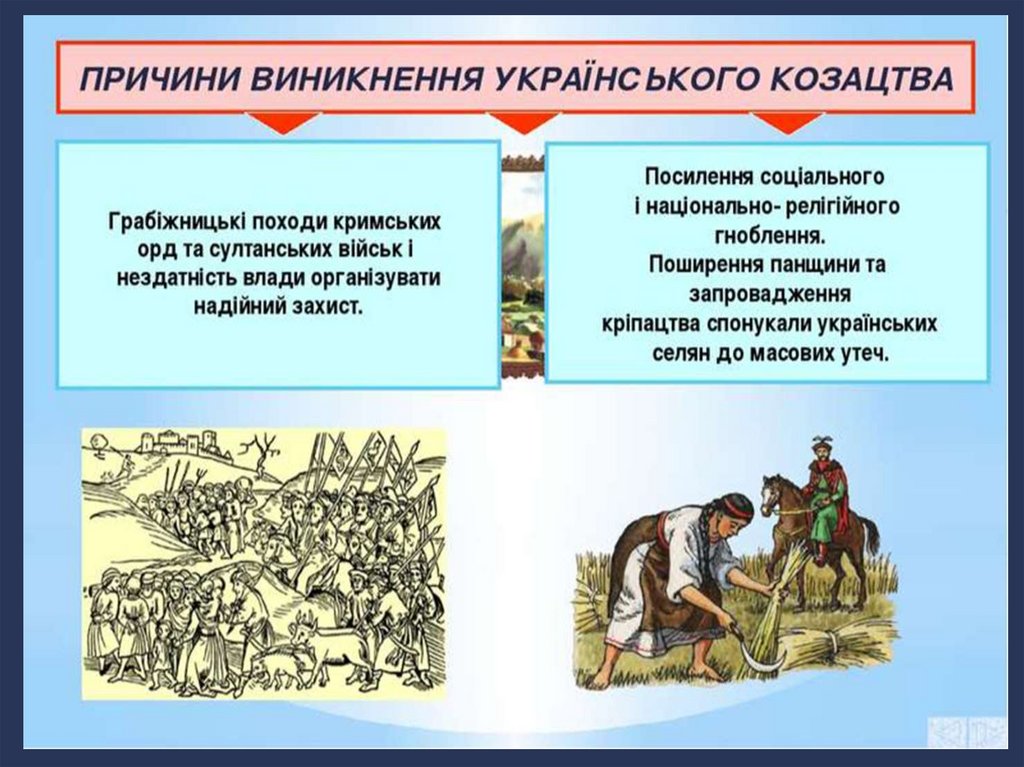 ПРИЧИНИ ВИНИКНЕННЯ УКРАЇНСЬКОГО КОЗАЦТВА

Грабіжницькі походи кримських орд та султанських військ і нездатність влади організувати надійний захист.

Посилення соціального і національно- релігійного гноблення. Поширення панщини та запровадження кріпацтва спонукали українських селян до масових утеч.